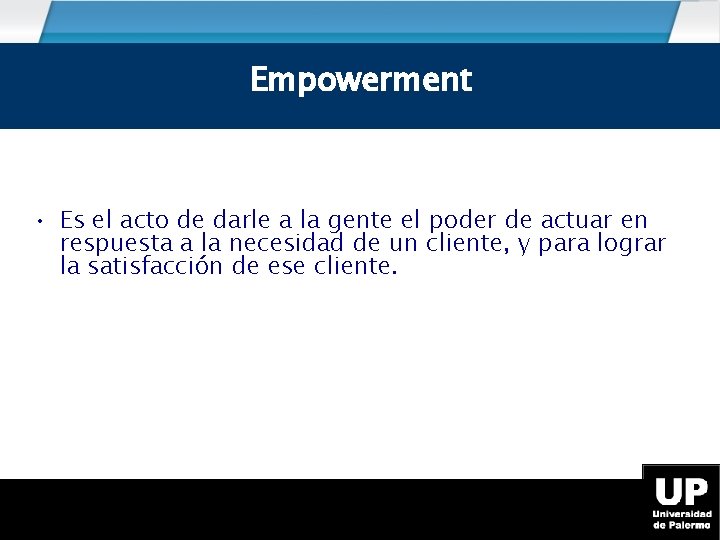 Empowerment

• Es el acto de darle a la gente el poder de actuar en respuesta a la necesidad de un cliente, y para lograr la satisfacción de ese cliente.

UP
Universidad de Palermo